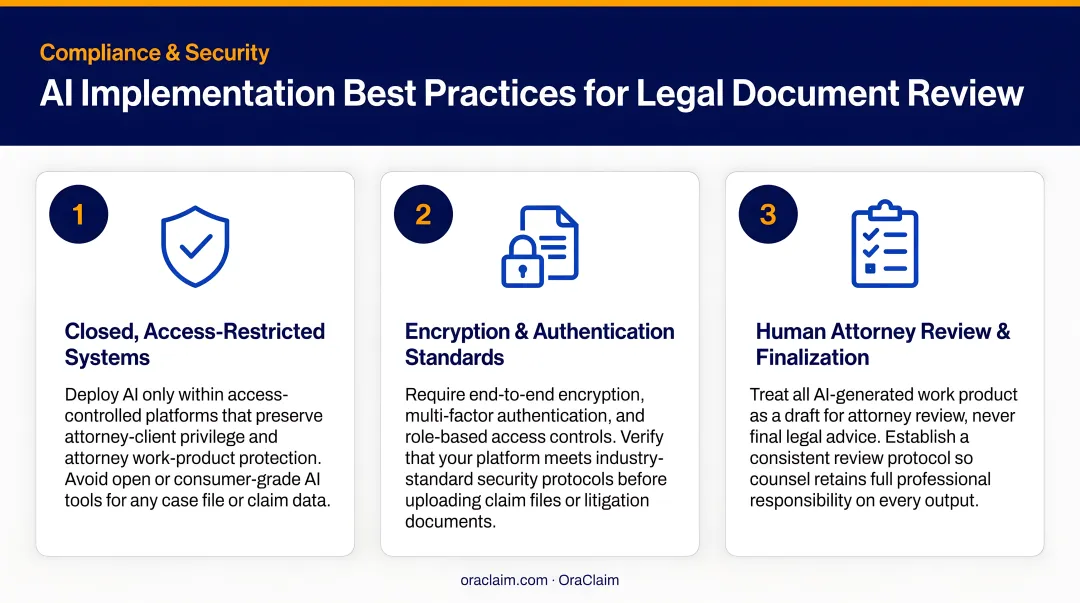 Compliance & Security

AI Implementation Best Practices for Legal Document Review

1

Closed, Access-Restricted Systems

Deploy AI only within access-controlled platforms that preserve attorney-client privilege and attorney work-product protection. Avoid open or consumer-grade AI tools for any case file or claim data.

2

Encryption & Authentication Standards

Require end-to-end encryption, multi-factor authentication, and role-based access controls. Verify that your platform meets industry-standard security protocols before uploading claim files or litigation documents.

3

Human Attorney Review & Finalization

Treat all AI-generated work product as a draft for attorney review, never final legal advice. Establish a consistent review protocol so counsel retains full professional responsibility on every output.

oraclaim.com · OraClaim